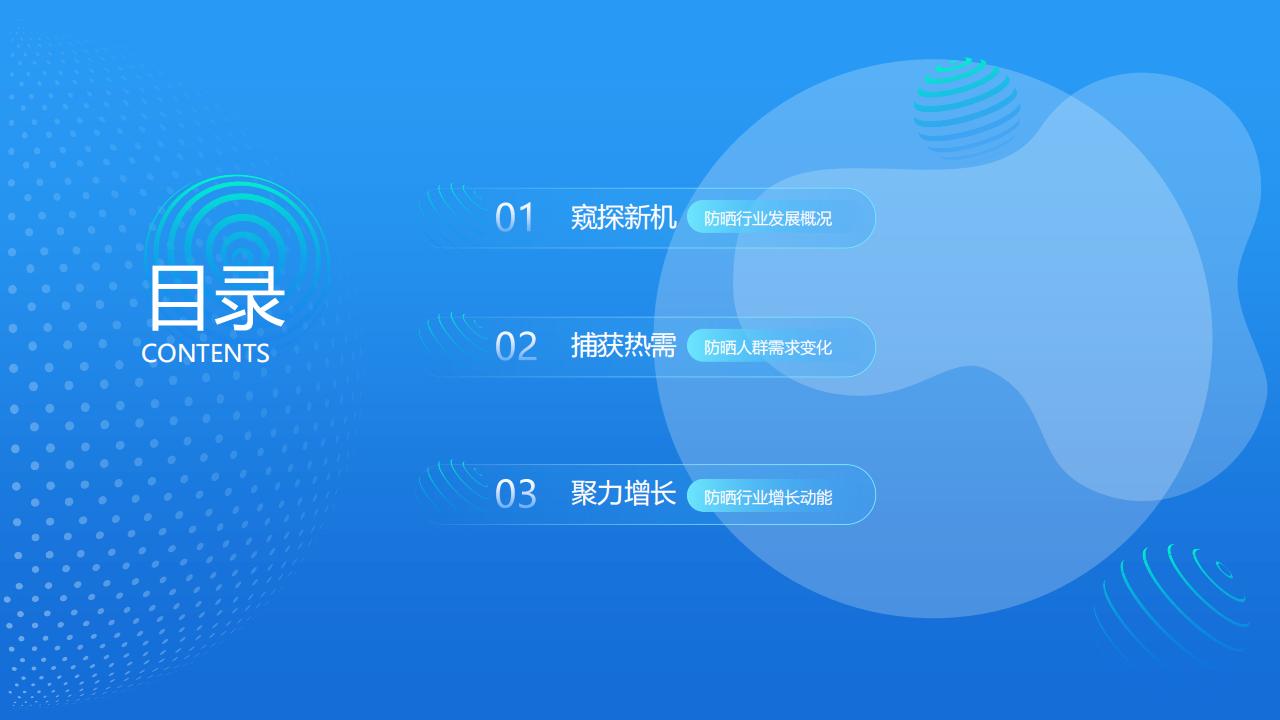 目录
CONTENTS

01 窥探新机 防晒行业发展概况

02 捕获热需 防晒人群需求变化

03 聚力增长 防晒行业增长动能